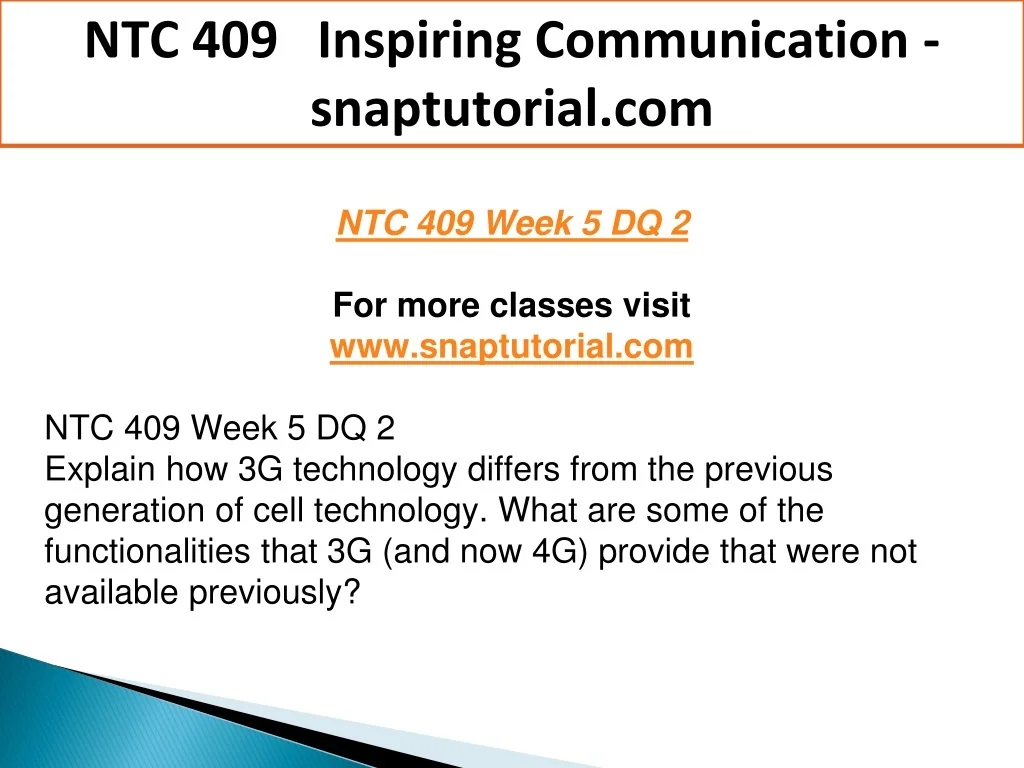 NTC 409 Inspiring Communication - snaptutorial.com

NTC 409 Week 5 DQ 2

For more classes visit
www.snaptutorial.com

NTC 409 Week 5 DQ 2
Explain how 3G technology differs from the previous generation of cell technology. What are some of the functionalities that 3G (and now 4G) provide that were not available previously?